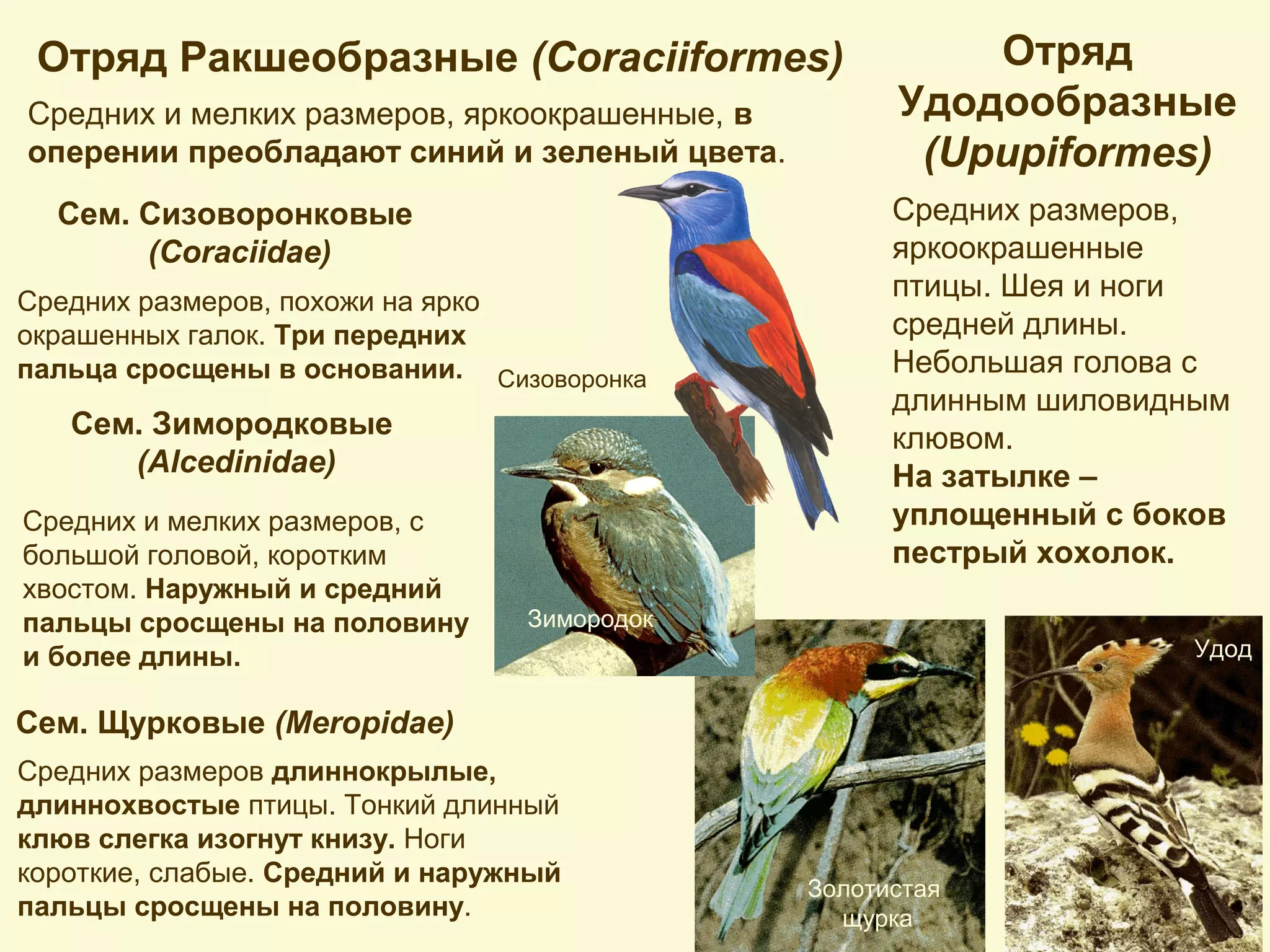 Отряд Ракшеобразные (Coraciiformes)

Средних и мелких размеров, яркоокрашенные, в оперении преобладают синий и зеленый цвета.

Сем. Сизоворонковые (Coraciidae)

Средних размеров, похожи на ярко окрашенных галок. Три передних пальца сросщены в основании.

Сизоворонка

Сем. Зимородковые (Alcedinidae)

Средних и мелких размеров, с большой головой, коротким хвостом. Наружный и средний пальцы сросщены на половину и более длины.

Зимородок

Сем. Щурковые (Meropidae)

Средних размеров длиннокрылые, длиннохвостые птицы. Тонкий длинный клюв слегка изогнут книзу. Ноги короткие, слабые. Средний и наружный пальцы сросщены на половину.

Золотистая щурка

Отряд Удодообразные (Upupiformes)

Средних размеров, яркоокрашенные птицы. Шея и ноги средней длины. Небольшая голова с длинным шиловидным клювом.
На затылке – уплощенный с боков пестрый хохолок.

Удод